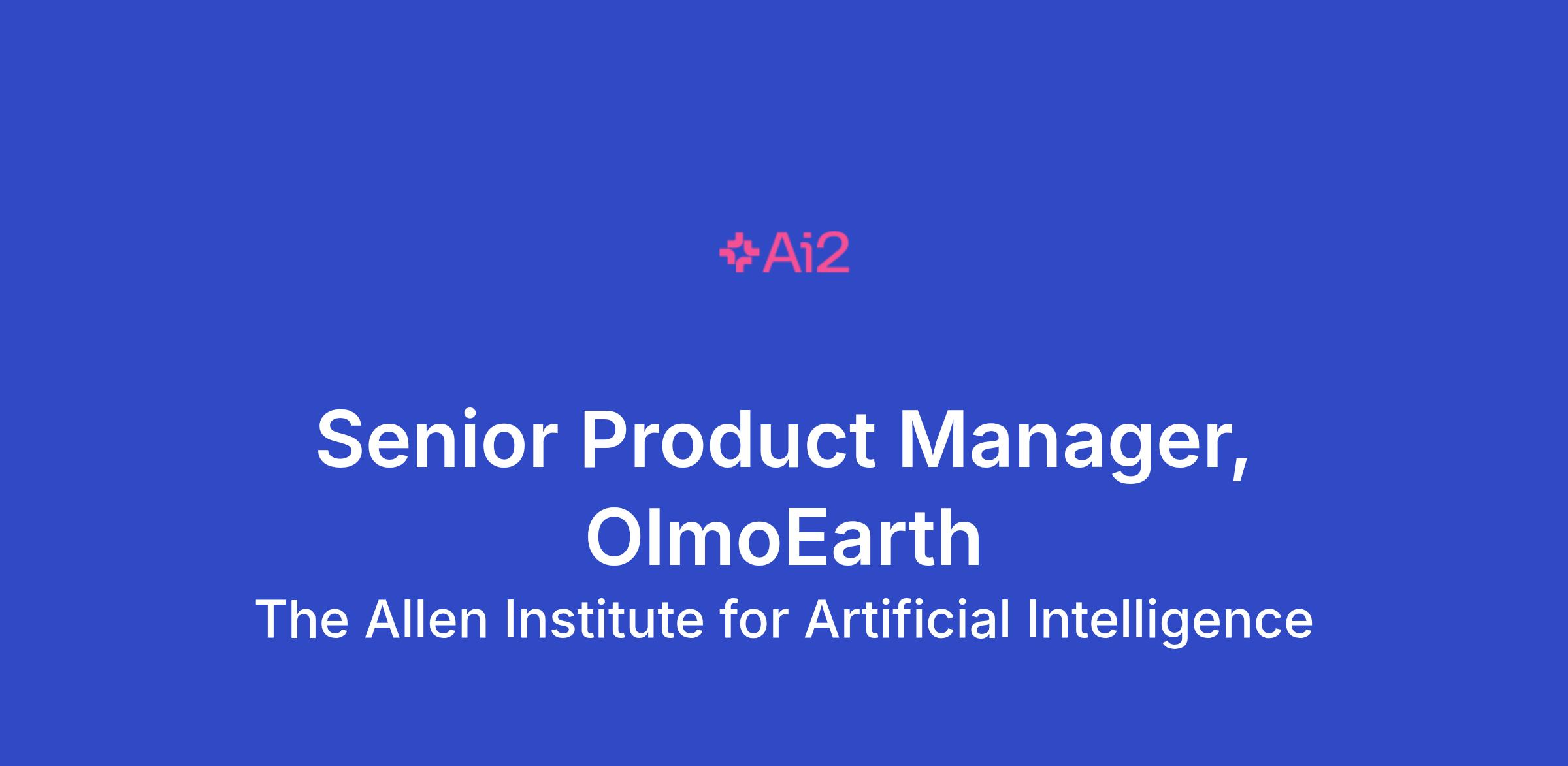 Ai2

Senior Product Manager, OlmoEarth

The Allen Institute for Artificial Intelligence